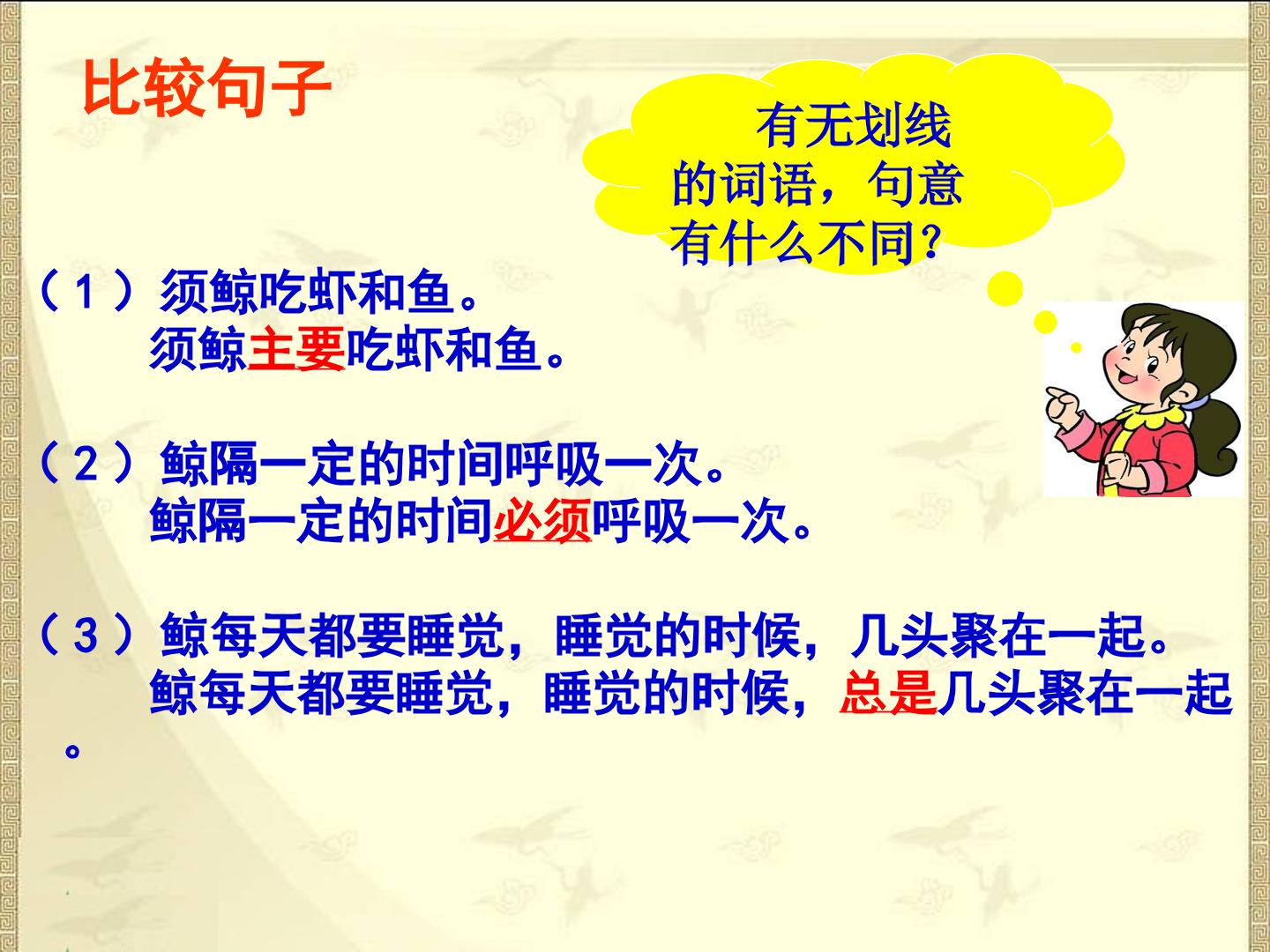 比较句子

有无划线的词语，句意有什么不同？

（1）须鲸吃虾和鱼。
须鲸主要吃虾和鱼。

（2）鲸隔一定的时间呼吸一次。
鲸隔一定的时间必须呼吸一次。

（3）鲸每天都要睡觉，睡觉的时候，几头聚在一起。
鲸每天都要睡觉，睡觉的时候，总是几头聚在一起。